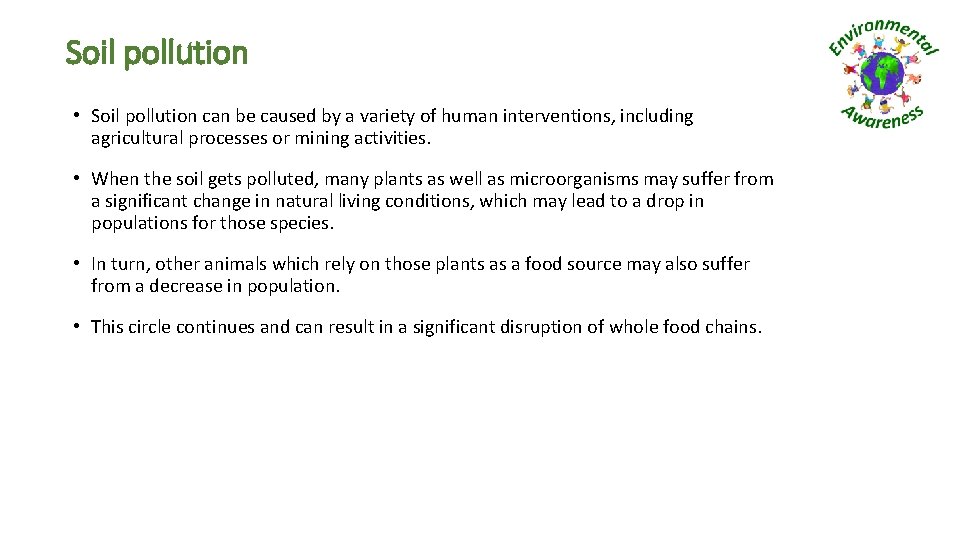 Soil pollution

Environmental Awareness

• Soil pollution can be caused by a variety of human interventions, including agricultural processes or mining activities.

• When the soil gets polluted, many plants as well as microorganisms may suffer from a significant change in natural living conditions, which may lead to a drop in populations for those species.

• In turn, other animals which rely on those plants as a food source may also suffer from a decrease in population.

• This circle continues and can result in a significant disruption of whole food chains.